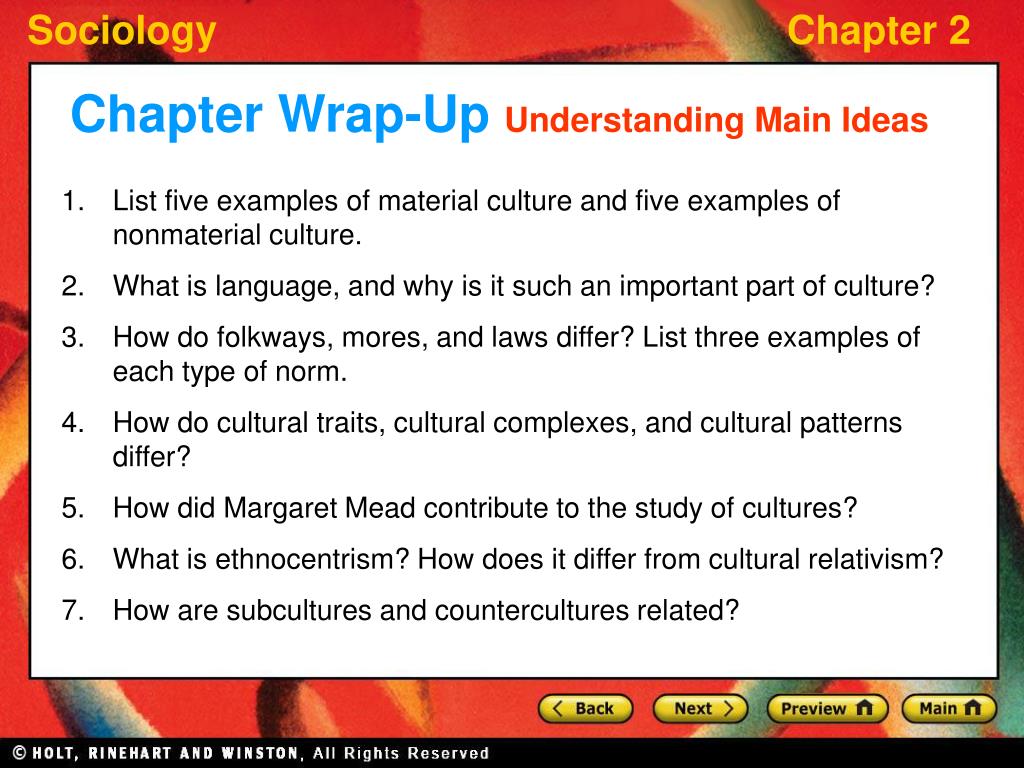 Sociology

Chapter 2

Chapter Wrap-Up Understanding Main Ideas

1. List five examples of material culture and five examples of nonmaterial culture.

2. What is language, and why is it such an important part of culture?

3. How do folkways, mores, and laws differ? List three examples of each type of norm.

4. How do cultural traits, cultural complexes, and cultural patterns differ?

5. How did Margaret Mead contribute to the study of cultures?

6. What is ethnocentrism? How does it differ from cultural relativism?

7. How are subcultures and countercultures related?

Back Next Preview Main

© HOLT, RINEHART AND WINSTON, All Rights Reserved